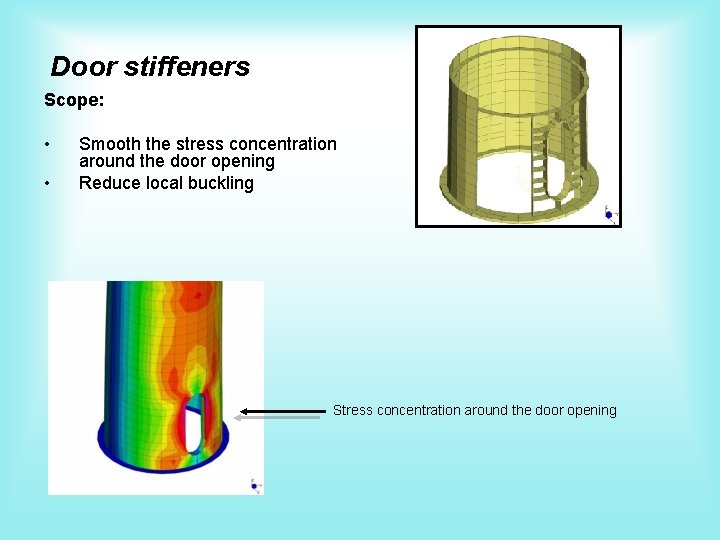 Door stiffeners

Scope:

• Smooth the stress concentration around the door opening
• Reduce local buckling

Stress concentration around the door opening